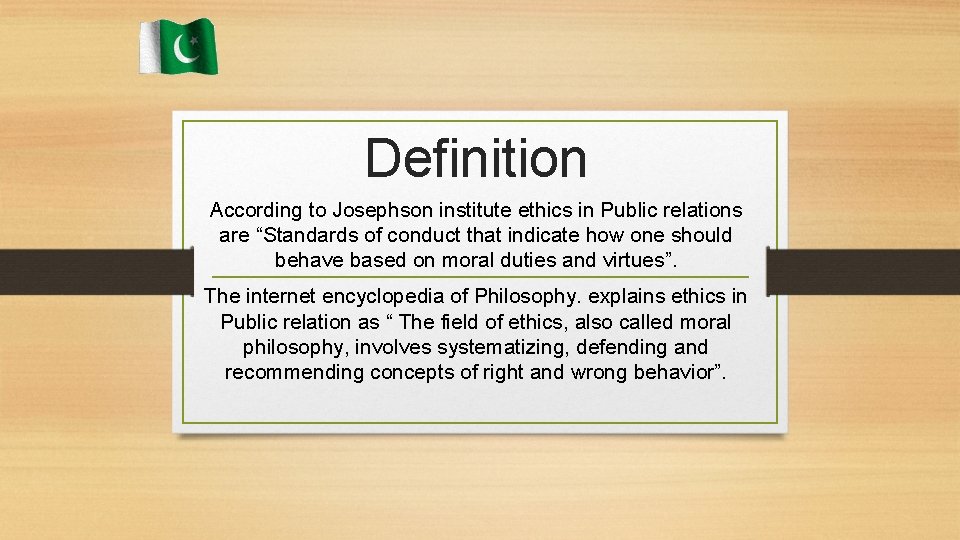 Definition

According to Josephson institute ethics in Public relations are “Standards of conduct that indicate how one should behave based on moral duties and virtues”.

The internet encyclopedia of Philosophy. explains ethics in Public relation as “ The field of ethics, also called moral philosophy, involves systematizing, defending and recommending concepts of right and wrong behavior”.